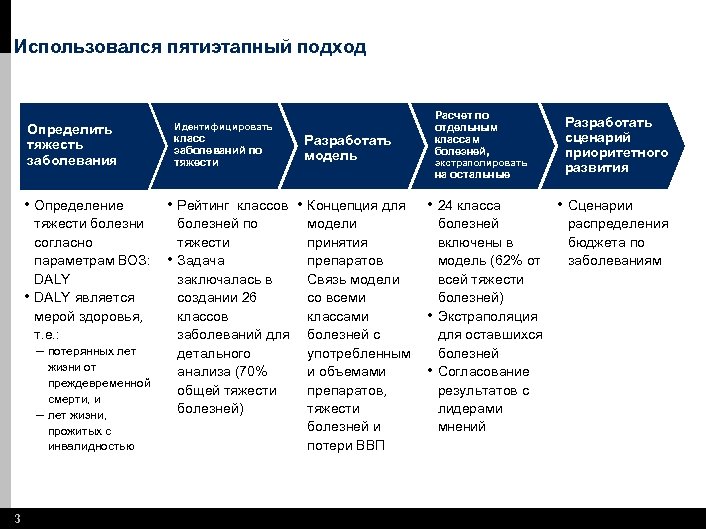 Использовался пятиэтапный подход

Определить тяжесть заболевания

Идентифицировать класс заболеваний по тяжести

Разработать модель

Расчет по отдельным классам болезней, экстраполировать на остальные

Разработать сценарий приоритетного развития

• Определение тяжести болезни согласно параметрам ВОЗ: DALY
• DALY является мерой здоровья, т.е.:
– потерянных лет жизни от преждевременной смерти, и
– лет жизни, прожитых с инвалидностью

• Рейтинг классов болезней по тяжести
• Задача заключалась в создании 26 классов заболеваний для детального анализа (70% общей тяжести болезней)

• Концепция для модели принятия препаратов Связь модели со всеми классами болезней с употребленным и объемами препаратов, тяжести болезней и потери ВВП

• 24 класса болезней включены в модель (62% от всей тяжести болезней)
• Экстраполяция для оставшихся болезней
• Согласование результатов с лидерами мнений

• Сценарии распределения бюджета по заболеваниям

3